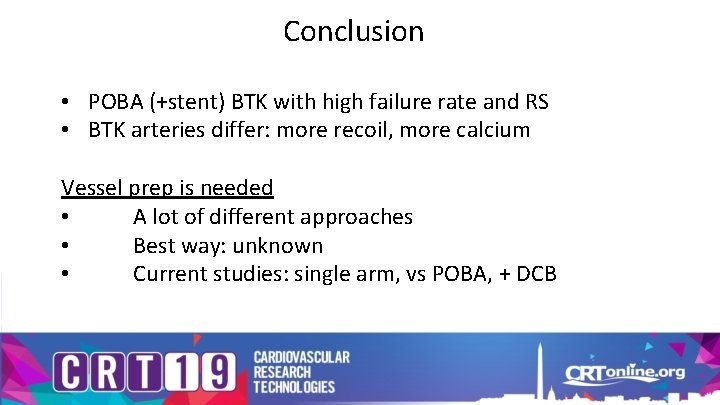 Conclusion

• POBA (+stent) BTK with high failure rate and RS
• BTK arteries differ: more recoil, more calcium

Vessel prep is needed
• A lot of different approaches
• Best way: unknown
• Current studies: single arm, vs POBA, + DCB

CRT19 CARDIOVASCULAR RESEARCH TECHNOLOGIES

CRTonline.org